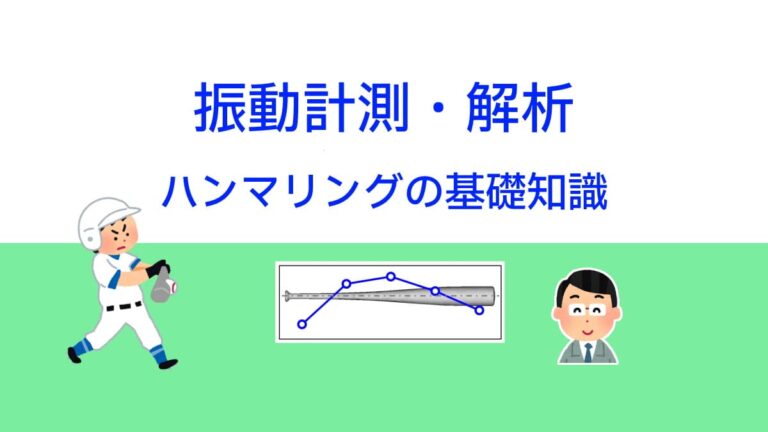 振動計測・解析

ハンマリングの基礎知識